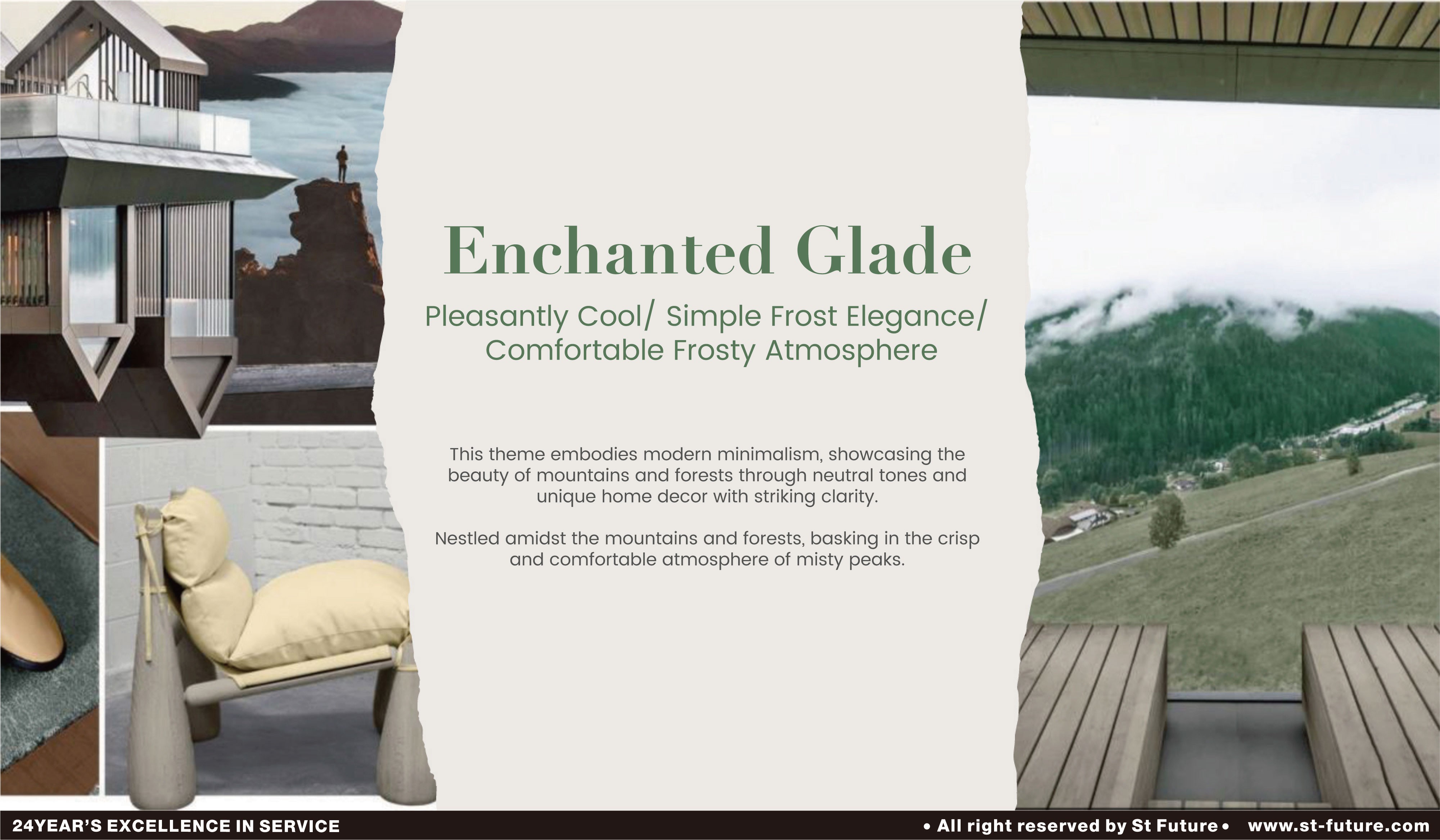 Enchanted Glade

Pleasantly Cool/ Simple Frost Elegance/ Comfortable Frosty Atmosphere

This theme embodies modern minimalism, showcasing the beauty of mountains and forests through neutral tones and unique home decor with striking clarity.

Nestled amidst the mountains and forests, basking in the crisp and comfortable atmosphere of misty peaks.

24YEAR'S EXCELLENCE IN SERVICE

• All right reserved by St Future • www.st-future.com